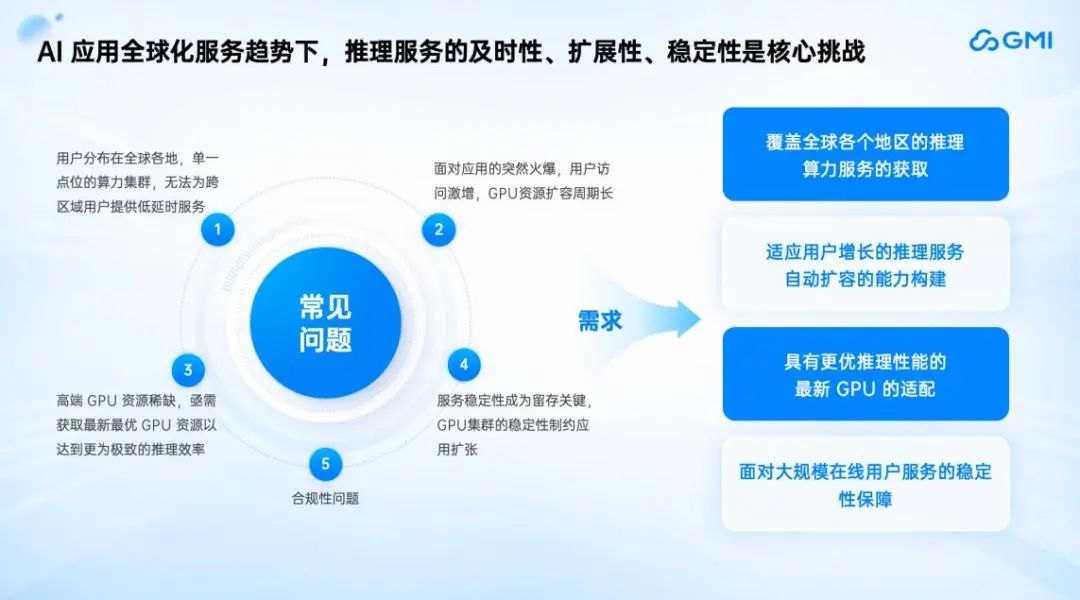 AI 应用全球化服务趋势下，推理服务的及时性、扩展性、稳定性是核心挑战

GMI

用户分布在全球各地，单一点位的算力集群，无法为跨区域用户提供低延时服务

1

面对应用的突然火爆，用户访问激增，GPU资源扩容周期长

2

常见问题

3

高端 GPU 资源稀缺，亟需获取最新最优 GPU 资源以达到更为极致的推理效率

4

服务稳定性成为留存关键，GPU集群的稳定性制约应用扩张

5

合规性问题

需求

覆盖全球各个地区的推理算力服务的获取

适应用户增长的推理服务自动扩容的能力构建

具有更优推理性能的最新 GPU 的适配

面对大规模在线用户服务的稳定性保障